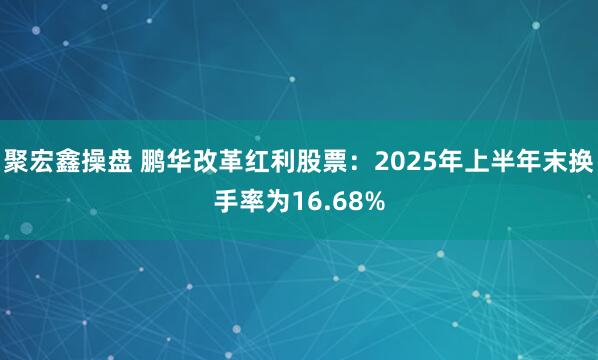 聚宏鑫操盘 鹏华改革红利股票：2025年上半年末换手率为16.68%